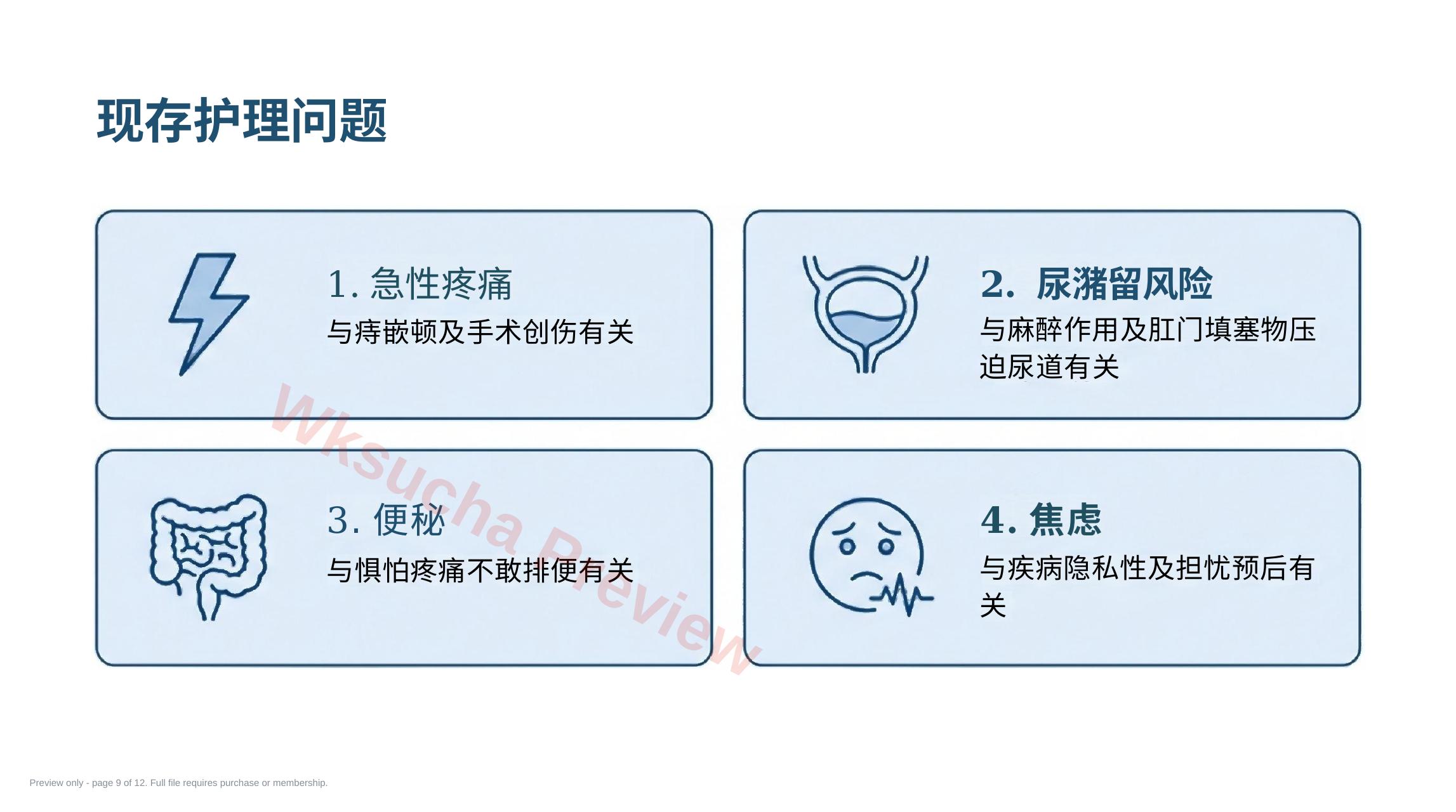 现存护理问题

1. 急性疼痛
与痔嵌顿及手术创伤有关

2. 尿潴留风险
与麻醉作用及肛门填塞物压迫尿道有关

3. 便秘
与惧怕疼痛不敢排便有关

4. 焦虑
与疾病隐私性及担忧预后有关

Wksucha Preview

Preview only - page 9 of 12. Full file requires purchase or membership.